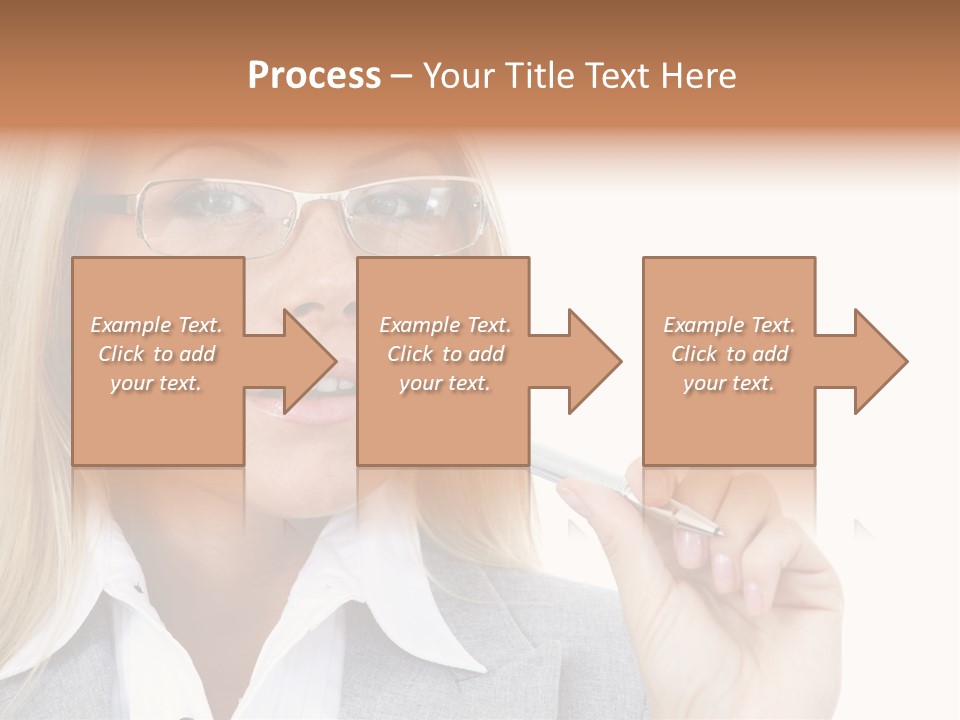 Process – Your Title Text Here

Example Text. Click to add your text.

Example Text. Click to add your text.

Example Text. Click to add your text.